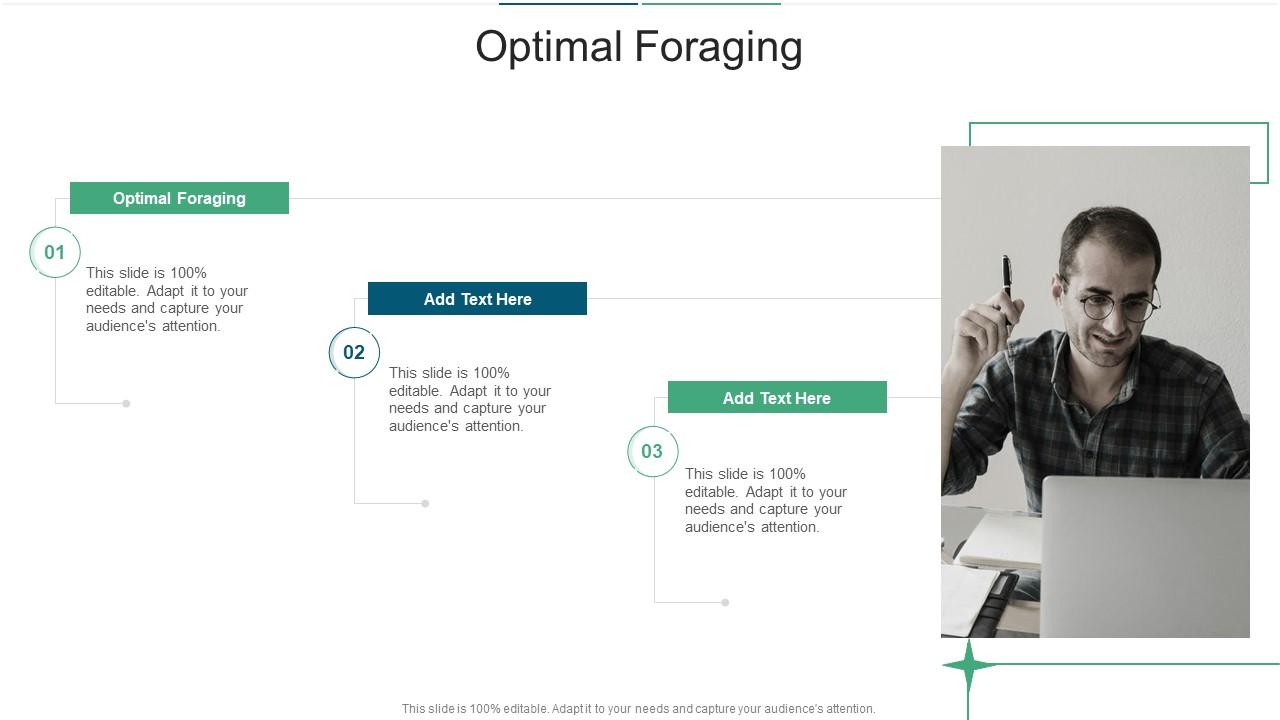 Optimal Foraging

Optimal Foraging

01

This slide is 100% editable. Adapt it to your needs and capture your audience's attention.

Add Text Here

02

This slide is 100% editable. Adapt it to your needs and capture your audience's attention.

Add Text Here

03

This slide is 100% editable. Adapt it to your needs and capture your audience's attention.

This slide is 100% editable. Adapt it to your needs and capture your audience's attention.